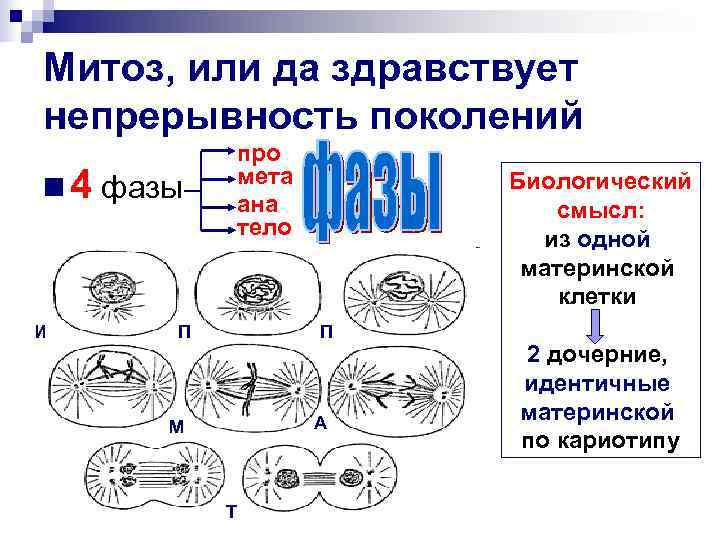 Митоз, или да здравствует непрерывность поколений

4 фазы

про
мета
ана
тело

фазы

Биологический смысл:
из одной материнской клетки

2 дочерние, идентичные материнской по кариотипу

И
П
П
М
А
Т